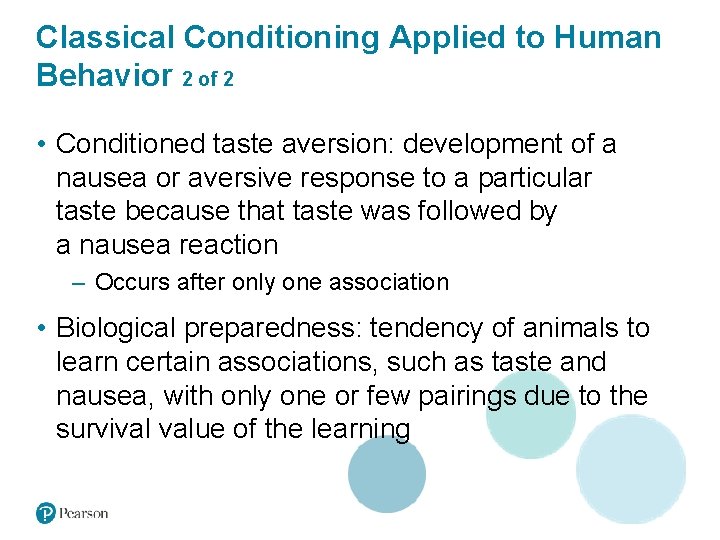 Classical Conditioning Applied to Human Behavior 2 of 2

• Conditioned taste aversion: development of a nausea or aversive response to a particular taste because that taste was followed by a nausea reaction

– Occurs after only one association

• Biological preparedness: tendency of animals to learn certain associations, such as taste and nausea, with only one or few pairings due to the survival value of the learning

Pearson